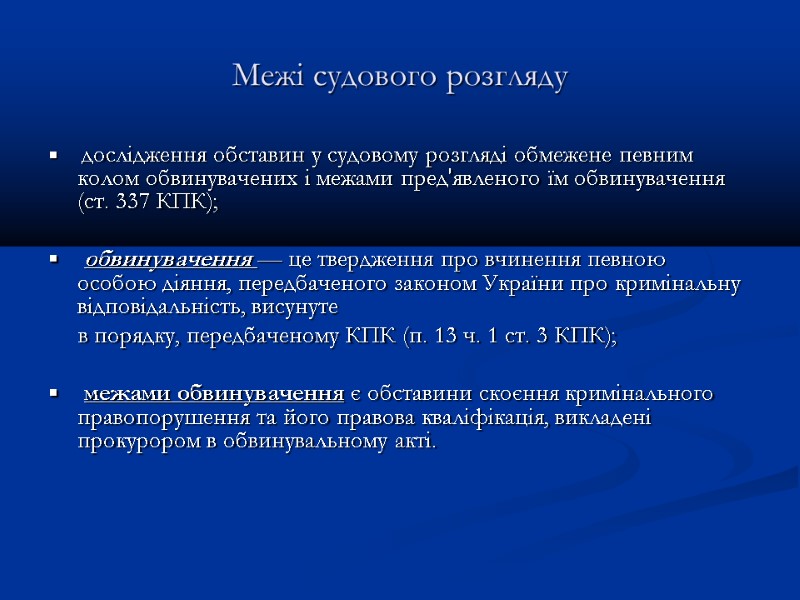 Межі судового розгляду

▪ дослідження обставин у судовому розгляді обмежене певним колом обвинувачених і межами пред'явленого їм обвинувачення (ст. 337 КПК);

▪ обвинувачення — це твердження про вчинення певною особою діяння, передбаченого законом України про кримінальну відповідальність, висунуте

в порядку, передбаченому КПК (п. 13 ч. 1 ст. 3 КПК);

▪ межами обвинувачення є обставини скоєння кримінального правопорушення та його правова кваліфікація, викладені прокурором в обвинувальному акті.